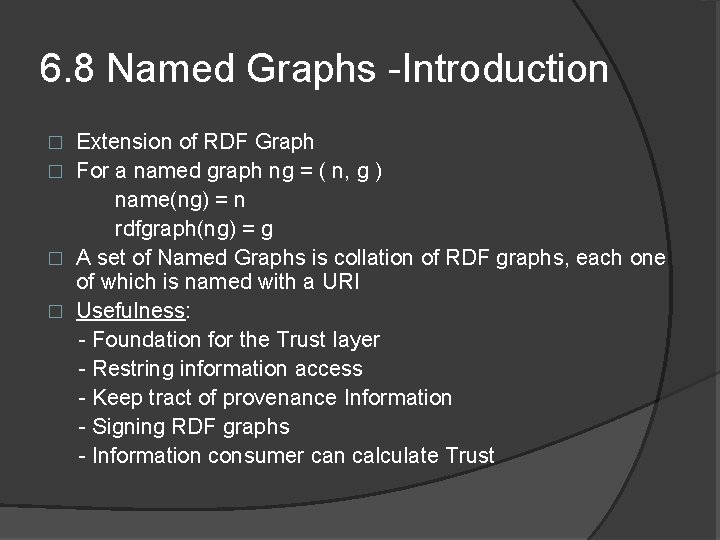 6.8 Named Graphs -Introduction

□ Extension of RDF Graph
□ For a named graph ng = ( n, g )
name(ng) = n
rdfgraph(ng) = g
□ A set of Named Graphs is collation of RDF graphs, each one of which is named with a URI
□ Usefulness:
- Foundation for the Trust layer
- Restring information access
- Keep tract of provenance Information
- Signing RDF graphs
- Information consumer can calculate Trust